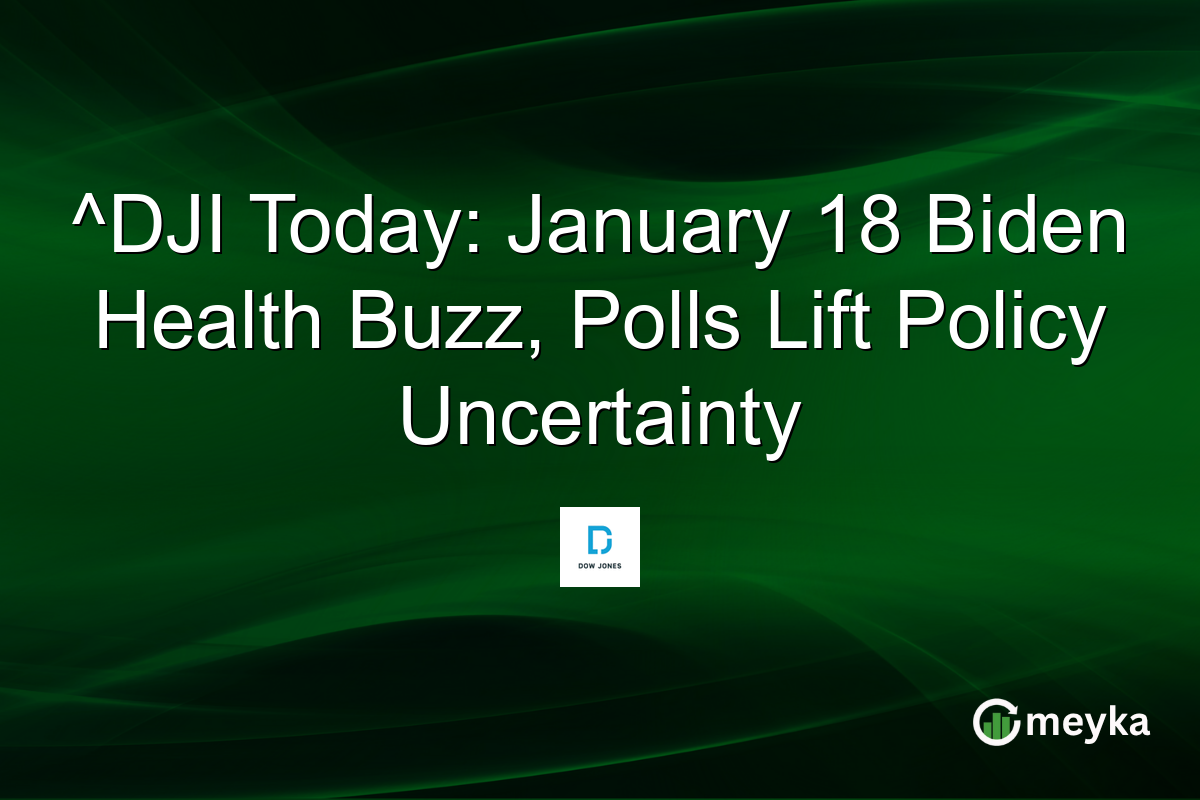 ^DJI Today: January 18 Biden Health Buzz, Polls Lift Policy Uncertainty

DOW JONES

meyka